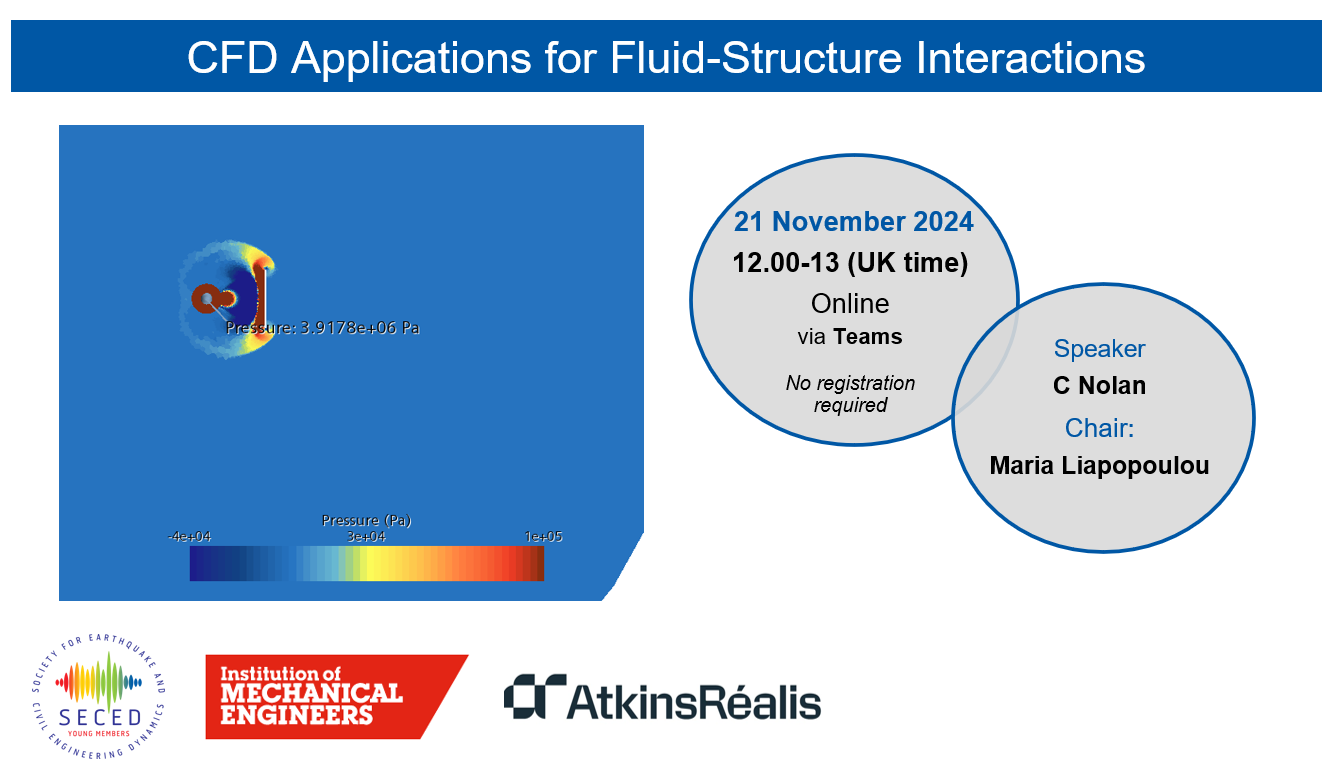 CFD Applications for Fluid-Structure Interactions

Pressure: 3.9178e+06 Pa

Pressure (Pa)
-4e+04
3e+04
1e+05

21 November 2024
12.00-13 (UK time)
Online
via Teams
No registration required

Speaker
C Nolan
Chair:
Maria Liapopoulou

SOCIETY FOR EARTHQUAKE AND CIVIL ENGINEERING DYNAMICS
SECED
YOUNG MEMBERS

Institution of MECHANICAL ENGINEERS

AtkinsRéalis